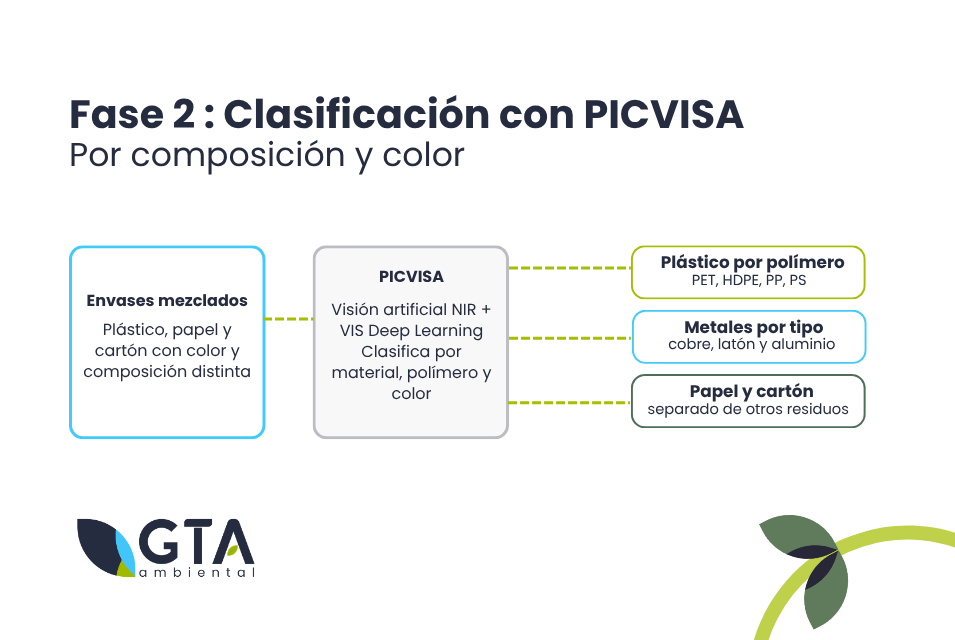 Fase 2 : Clasificación con PICVISA
Por composición y color

Envases mezclados
Plástico, papel y cartón con color y composición distinta

PICVISA
Visión artificial NIR + VIS Deep Learning Clasifica por material, polímero y color

Plástico por polímero
PET, HDPE, PP, PS

Metales por tipo
cobre, latón y aluminio

Papel y cartón
separado de otros residuos

GTA
ambiental